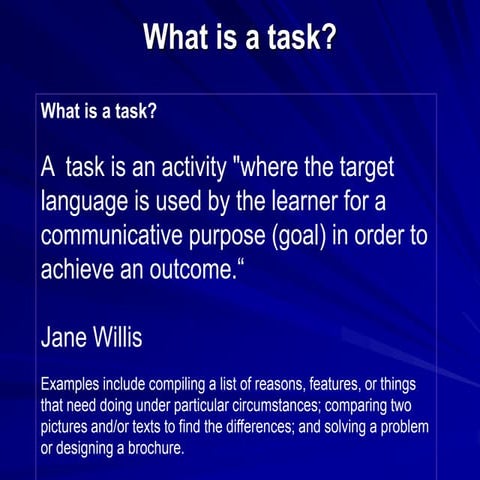 What is a task?

What is a task?

A task is an activity "where the target language is used by the learner for a communicative purpose (goal) in order to achieve an outcome.“

Jane Willis

Examples include compiling a list of reasons, features, or things that need doing under particular circumstances; comparing two pictures and/or texts to find the differences; and solving a problem or designing a brochure.